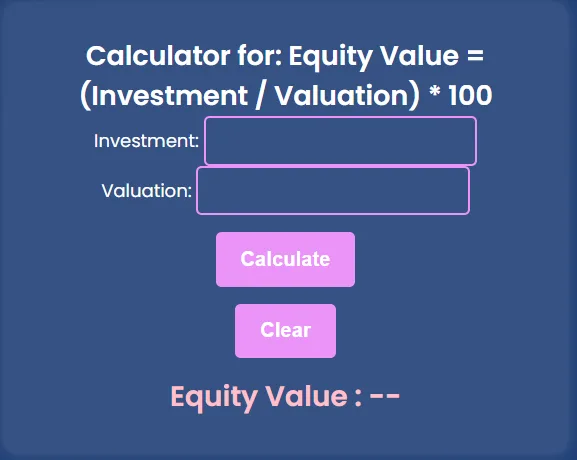 Calculator for: Equity Value = (Investment / Valuation) * 100

Investment:

Valuation:

Calculate

Clear

Equity Value : --